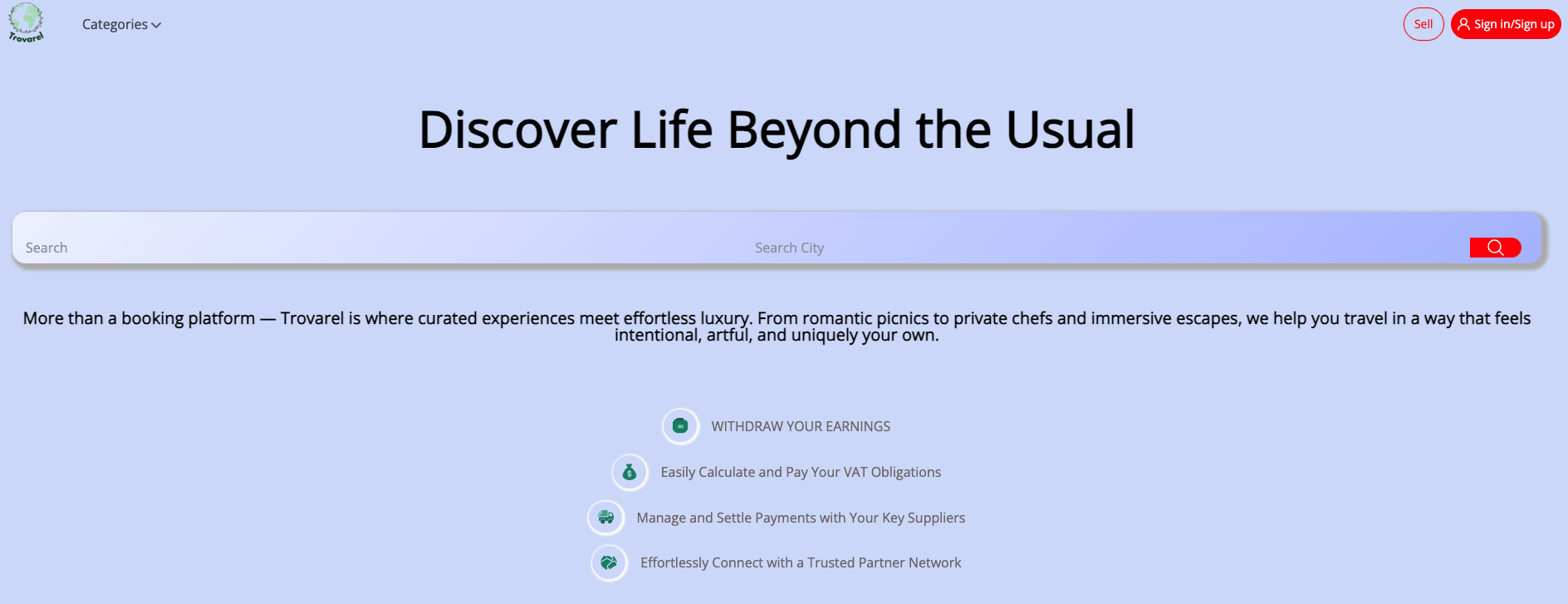 Trovarel

Categories

Sell

Sign in/Sign up

Discover Life Beyond the Usual

Search

Search City

More than a booking platform — Trovarel is where curated experiences meet effortless luxury. From romantic picnics to private chefs and immersive escapes, we help you travel in a way that feels intentional, artful, and uniquely your own.

WITHDRAW YOUR EARNINGS

Easily Calculate and Pay Your VAT Obligations

Manage and Settle Payments with Your Key Suppliers

Effortlessly Connect with a Trusted Partner Network